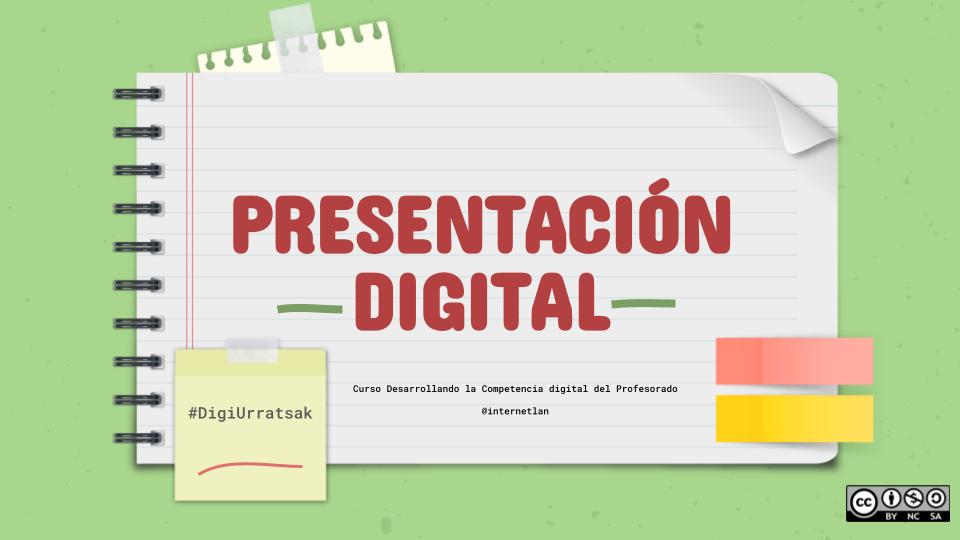 PRESENTACIÓN DIGITAL

#DigiUrratsak

Curso Desarrollando la Competencia digital del Profesorado

@internetlan

BY NC SA